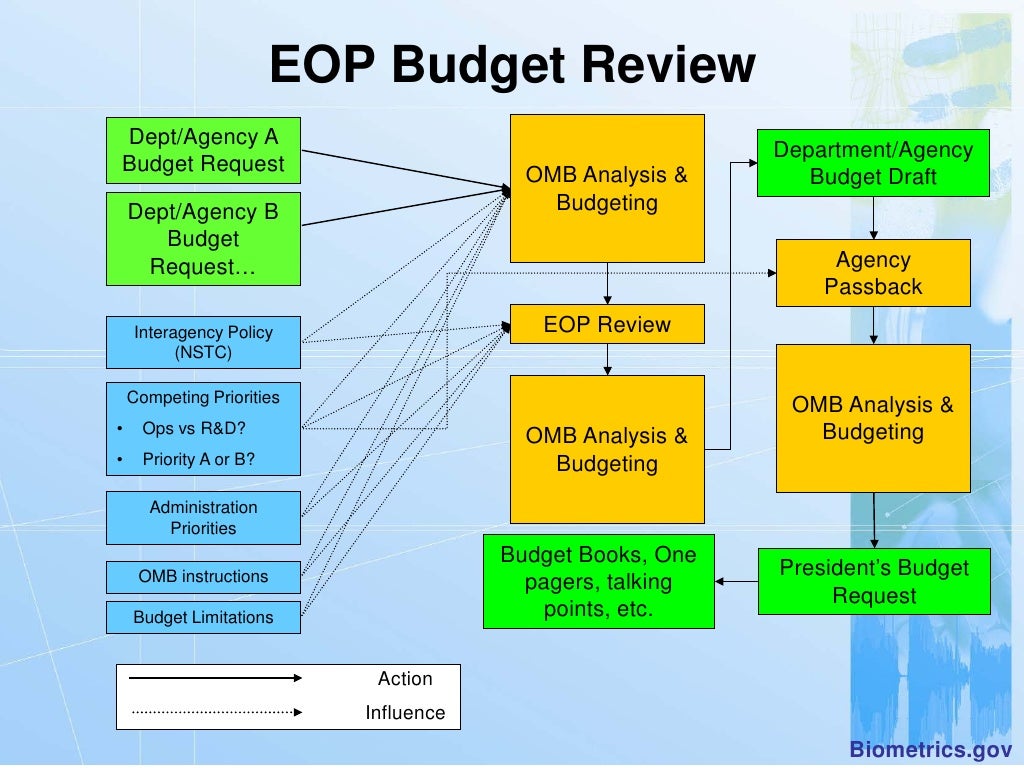 EOP Budget Review

Dept/Agency A Budget Request

Dept/Agency B Budget Request…

Interagency Policy (NSTC)

Competing Priorities
• Ops vs R&D?
• Priority A or B?

Administration Priorities

OMB instructions

Budget Limitations

OMB Analysis & Budgeting

EOP Review

OMB Analysis & Budgeting

Budget Books, One pagers, talking points, etc.

Department/Agency Budget Draft

Agency Passback

OMB Analysis & Budgeting

President's Budget Request

Action

Influence

Biometrics.gov